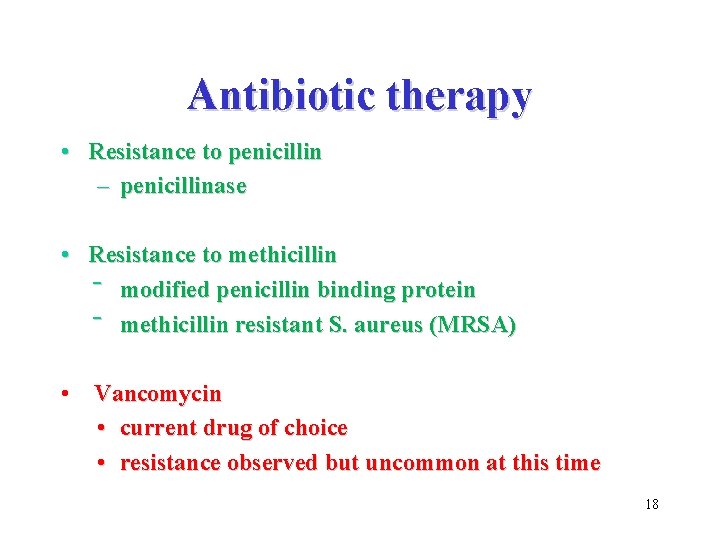 Antibiotic therapy

• Resistance to penicillin
 – penicillinase

• Resistance to methicillin
 - modified penicillin binding protein
 - methicillin resistant S. aureus (MRSA)

• Vancomycin
 • current drug of choice
 • resistance observed but uncommon at this time

18